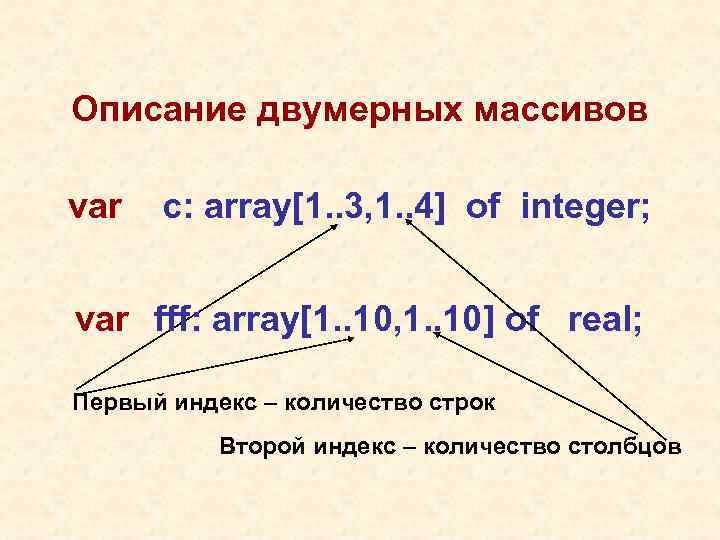 Описание двумерных массивов

var c: array[1..3,1..4] of integer;

var fff: array[1..10,1..10] of real;

Первый индекс – количество строк

Второй индекс – количество столбцов